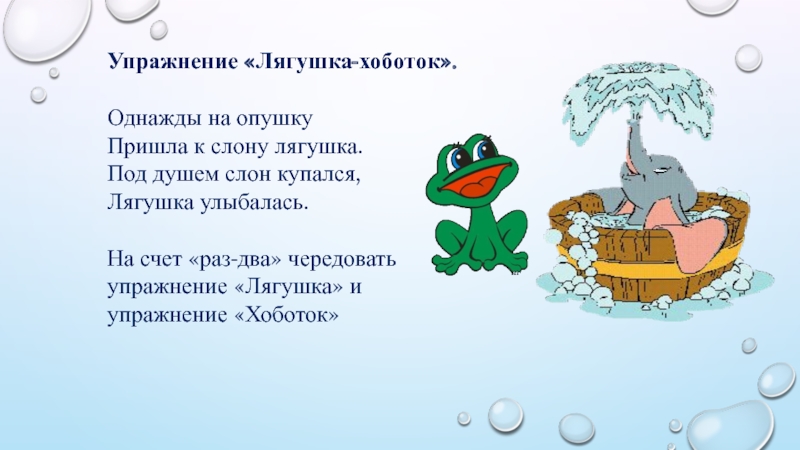 Упражнение «Лягушка-хоботок».

Однажды на опушку
Пришла к слону лягушка.
Под душем слон купался,
Лягушка улыбалась.

На счет «раз-два» чередовать упражнение «Лягушка» и упражнение «Хоботок»